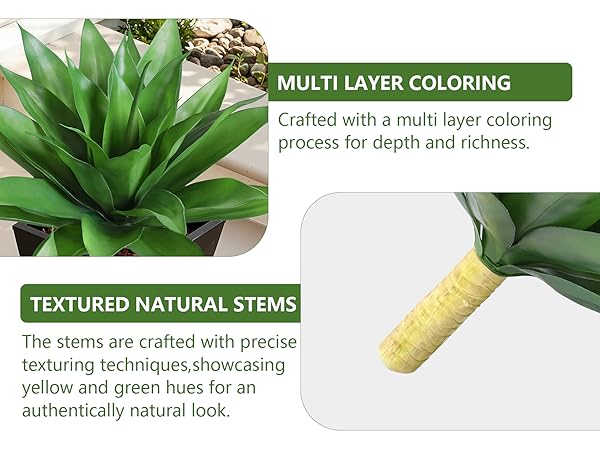 MULTI LAYER COLORING

Crafted with a multi layer coloring process for depth and richness.

TEXTURED NATURAL STEMS

The stems are crafted with precise texturing techniques,showcasing yellow and green hues for an authentically natural look.